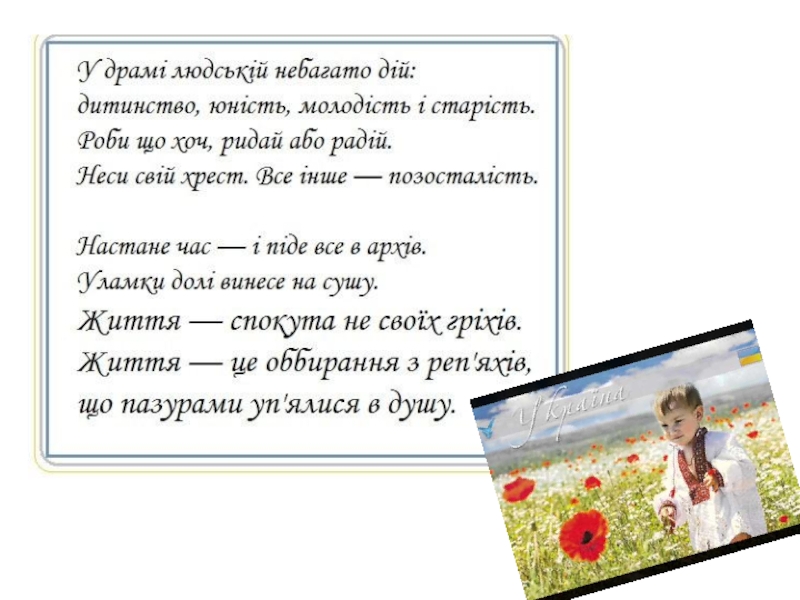 У драмі людській небагато дій:
дитинство, юність, молодість і старість.
Роби що хоч, ридай або радій.
Неси свій хрест. Все інше — позосталість.

Настане час — і піде все в архів.
Уламки долі винесе на сушу.
Життя — спокута не своїх гріхів.
Життя — це оббирання з реп'яхів,
що пазурами уп'ялися в душу.

Україна